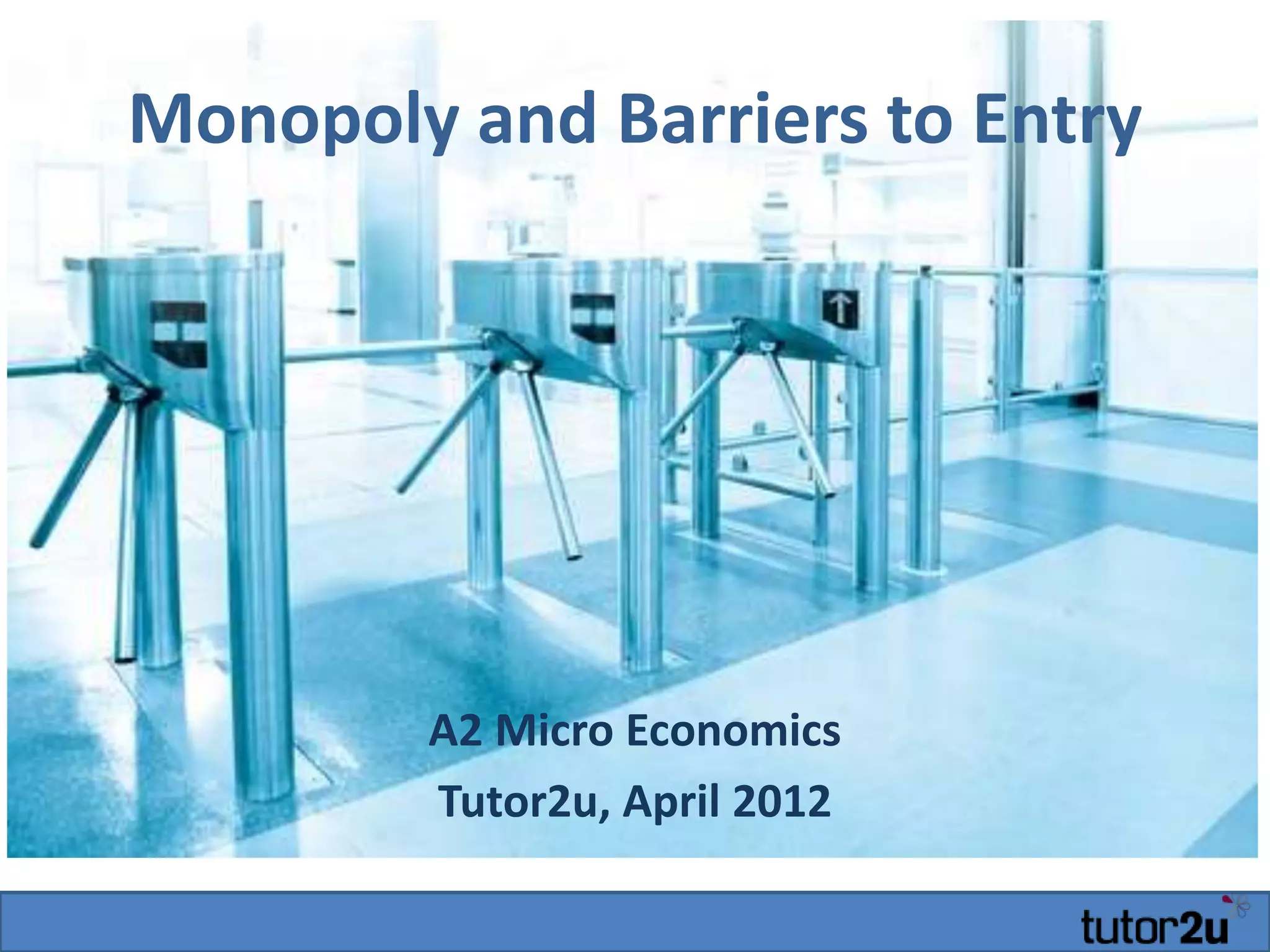 Monopoly and Barriers to Entry

A2 Micro Economics

Tutor2u, April 2012

tutor2u